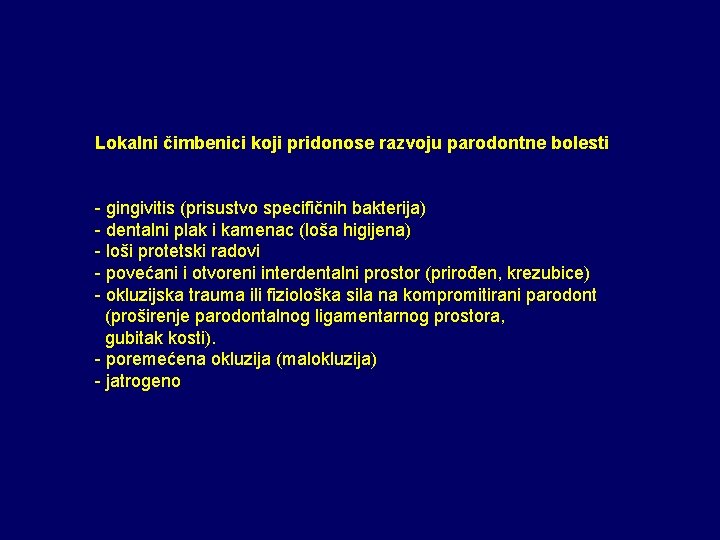 Lokalni čimbenici koji pridonose razvoju parodontne bolesti

- gingivitis (prisustvo specifičnih bakterija)
- dentalni plak i kamenac (loša higijena)
- loši protetski radovi
- povećani i otvoreni interdentalni prostor (prirođen, krezubice)
- okluzijska trauma ili fiziološka sila na kompromitirani parodont (proširenje parodontalnog ligamentarnog prostora, gubitak kosti).
- poremećena okluzija (malokluzija)
- jatrogeno